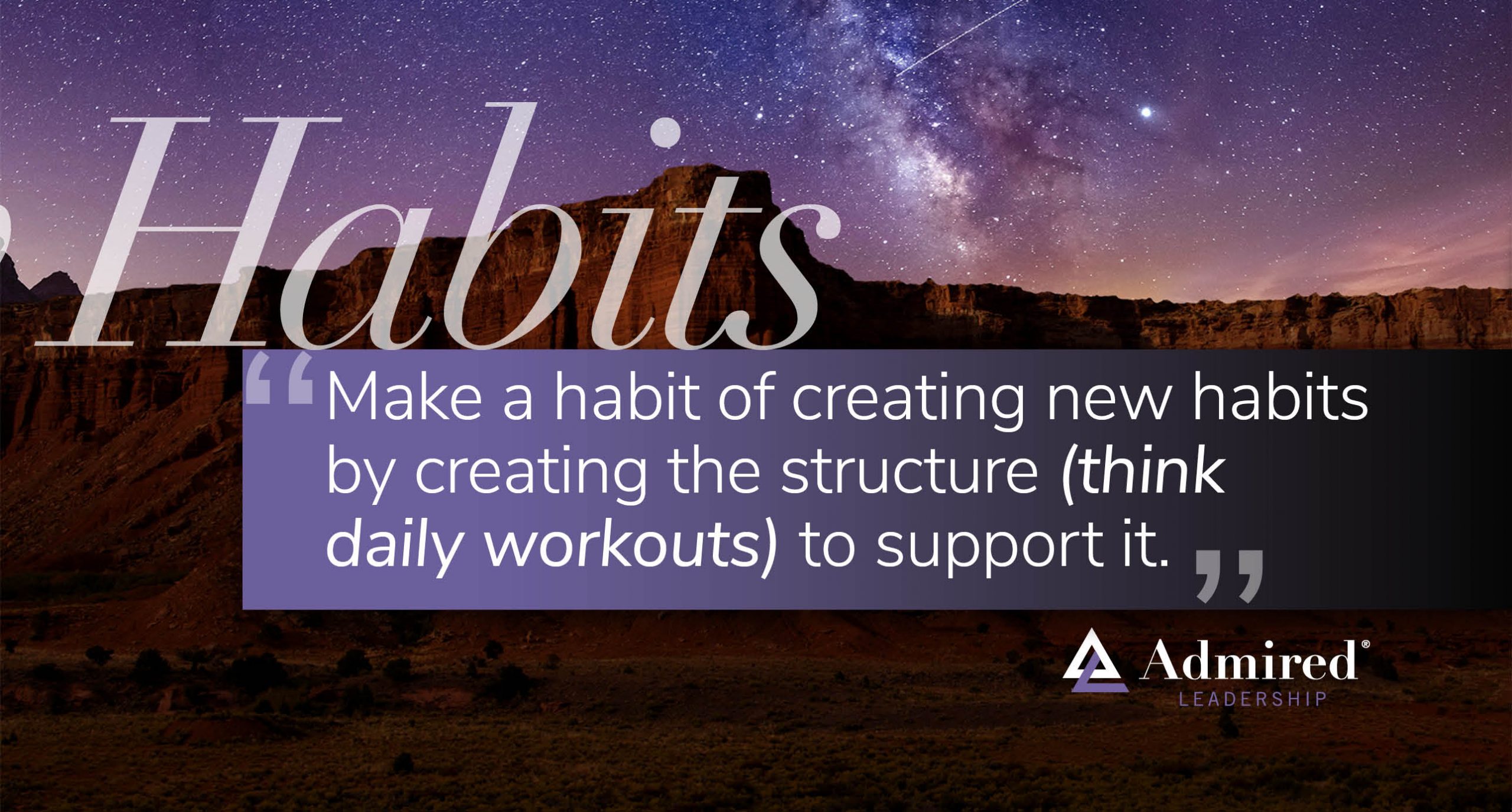 Habits

“Make a habit of creating new habits by creating the structure (think daily workouts) to support it.”

Admired®
LEADERSHIP